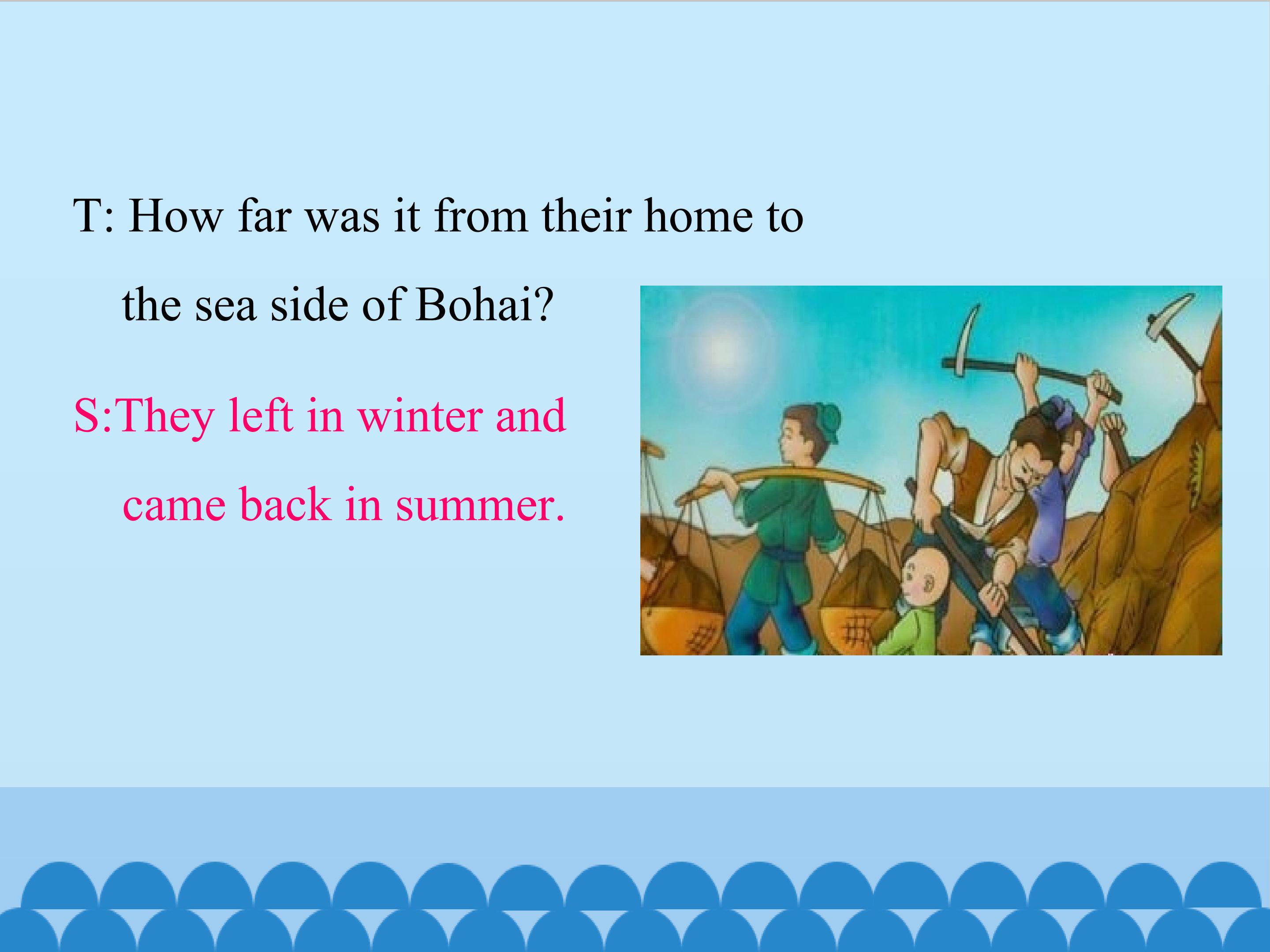 T: How far was it from their home to the sea side of Bohai?

S:They left in winter and came back in summer.